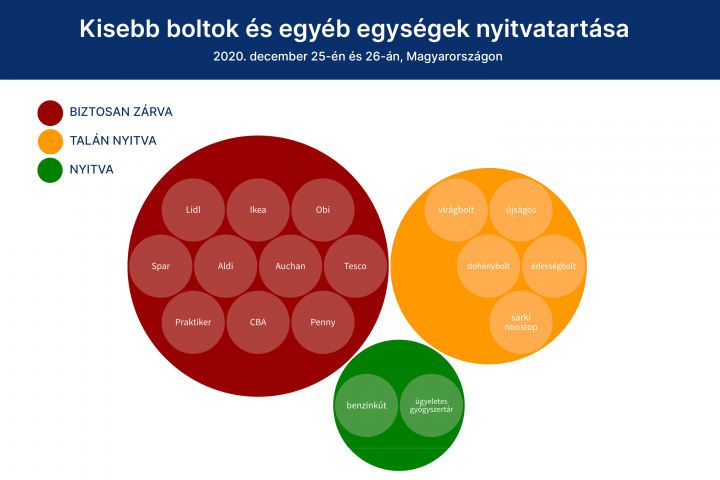 Kisebb boltok és egyéb egységek nyitvatartása
2020. december 25-én és 26-án, Magyarországon

BIZTOSAN ZÁRVA
TALÁN NYITVA
NYITVA

Lidl
Ikea
Obi
Spar
Aldi
Auchan
Tesco
Praktiker
CBA
Penny

virágbolt
újságos
dohánybolt
édességbolt
sarki nonstop

benzinkút
ügyeletes gyógyszertár